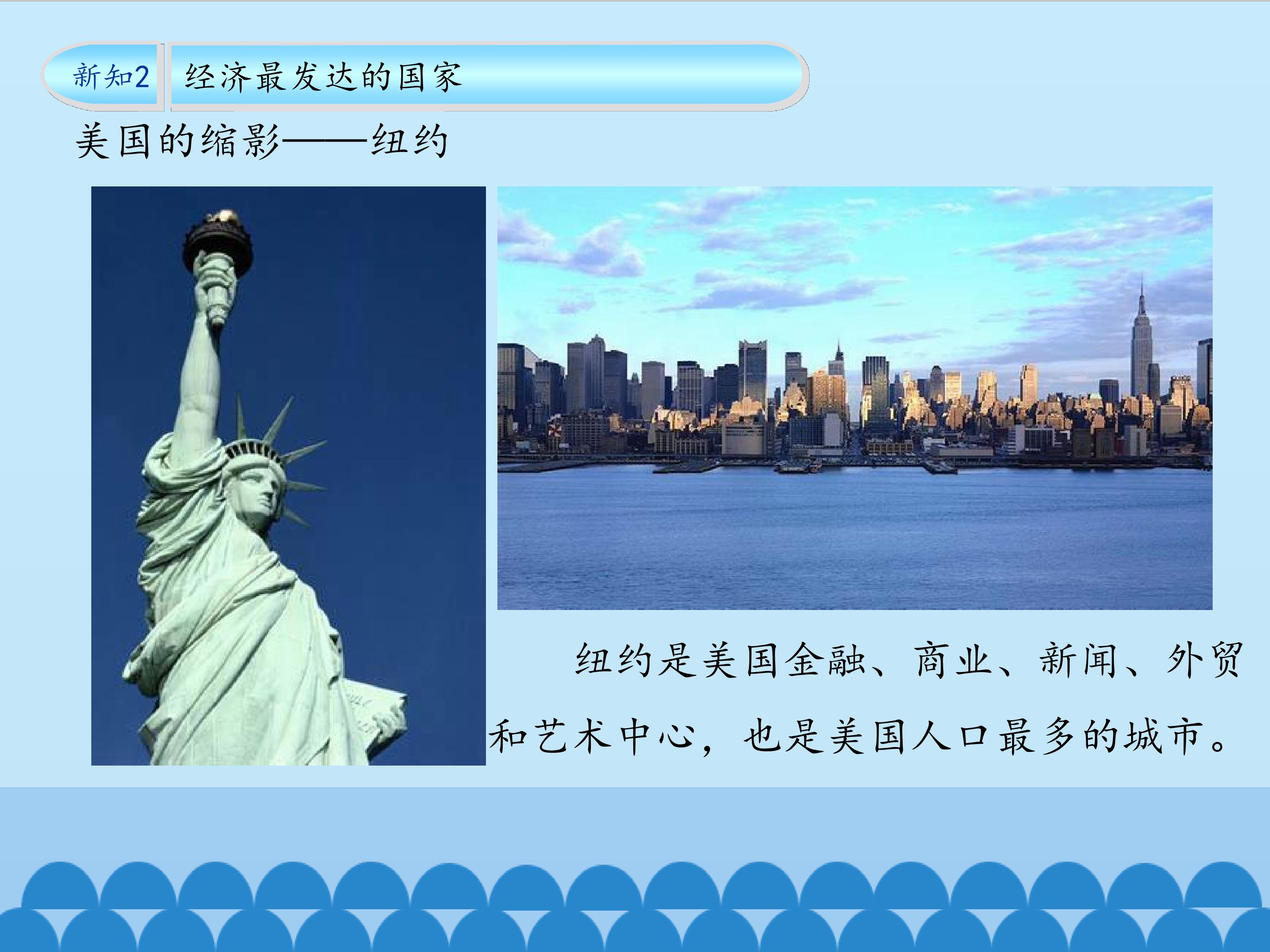 新知2 经济最发达的国家

美国的缩影——纽约

纽约是美国金融、商业、新闻、外贸和艺术中心，也是美国人口最多的城市。